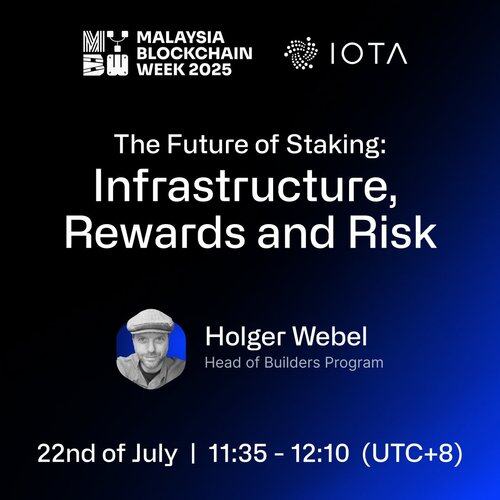 MY BW MALAYSIA BLOCKCHAIN WEEK 2025

IOTA

The Future of Staking:
Infrastructure, Rewards and Risk

Holger Webel
Head of Builders Program

22nd of July | 11:35 - 12:10 (UTC+8)